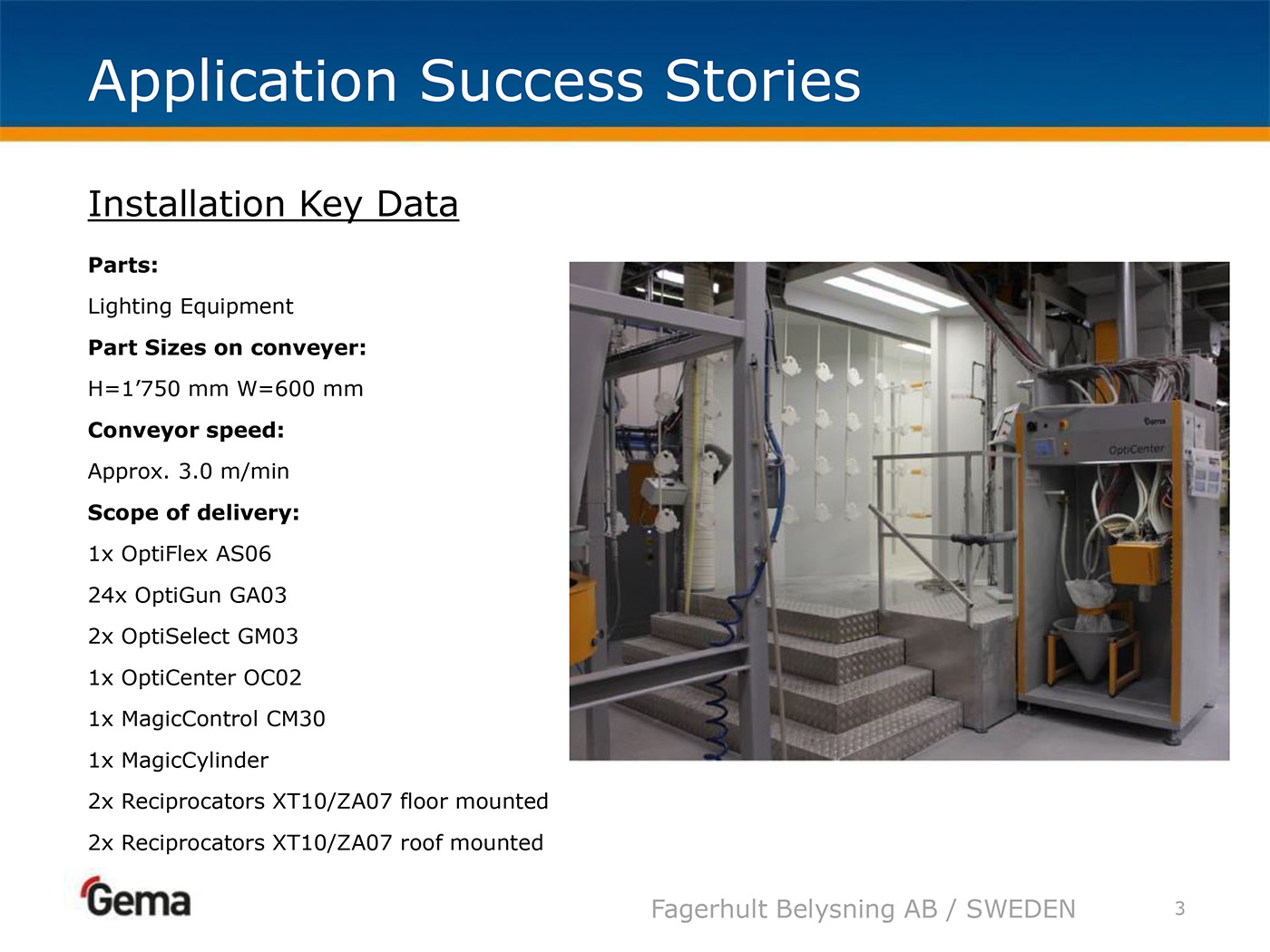 Application Success Stories

Installation Key Data

**Parts:**

Lighting Equipment

**Part Sizes on conveyer:**

H=1’750 mm W=600 mm

**Conveyor speed:**

Approx. 3.0 m/min

**Scope of delivery:**

1x OptiFlex AS06

24x OptiGun GA03

2x OptiSelect GM03

1x OptiCenter OC02

1x MagicControl CM30

1x MagicCylinder

2x Reciprocators XT10/ZA07 floor mounted

2x Reciprocators XT10/ZA07 roof mounted

Gema

OptiCenter

Gema

Fagerhult Belysning AB / SWEDEN

3